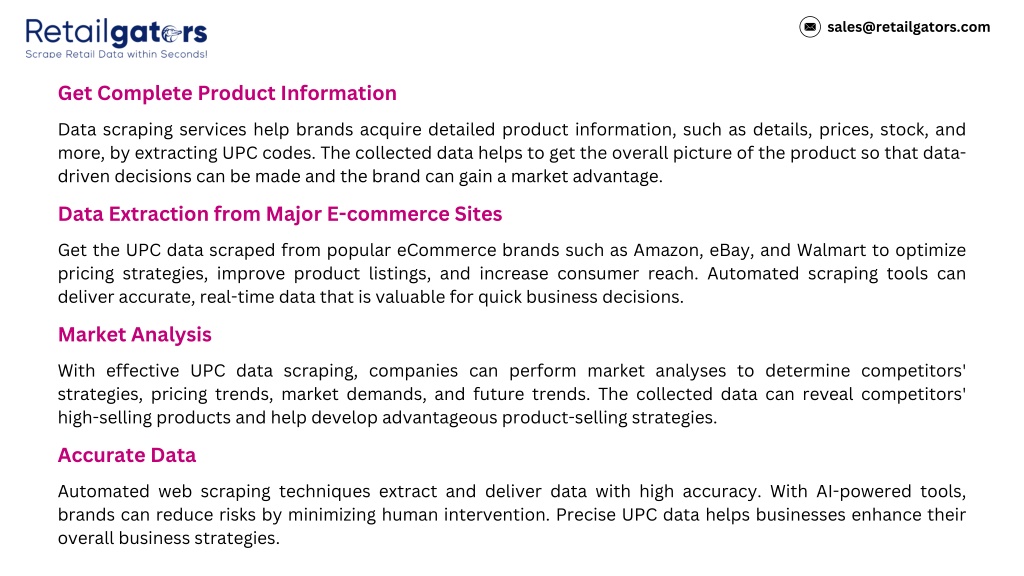 Retailgators
Scrape Retail Data within Seconds!

sales@retailgators.com

Get Complete Product Information

Data scraping services help brands acquire detailed product information, such as details, prices, stock, and more, by extracting UPC codes. The collected data helps to get the overall picture of the product so that data-driven decisions can be made and the brand can gain a market advantage.

Data Extraction from Major E-commerce Sites

Get the UPC data scraped from popular eCommerce brands such as Amazon, eBay, and Walmart to optimize pricing strategies, improve product listings, and increase consumer reach. Automated scraping tools can deliver accurate, real-time data that is valuable for quick business decisions.

Market Analysis

With effective UPC data scraping, companies can perform market analyses to determine competitors' strategies, pricing trends, market demands, and future trends. The collected data can reveal competitors' high-selling products and help develop advantageous product-selling strategies.

Accurate Data

Automated web scraping techniques extract and deliver data with high accuracy. With AI-powered tools, brands can reduce risks by minimizing human intervention. Precise UPC data helps businesses enhance their overall business strategies.